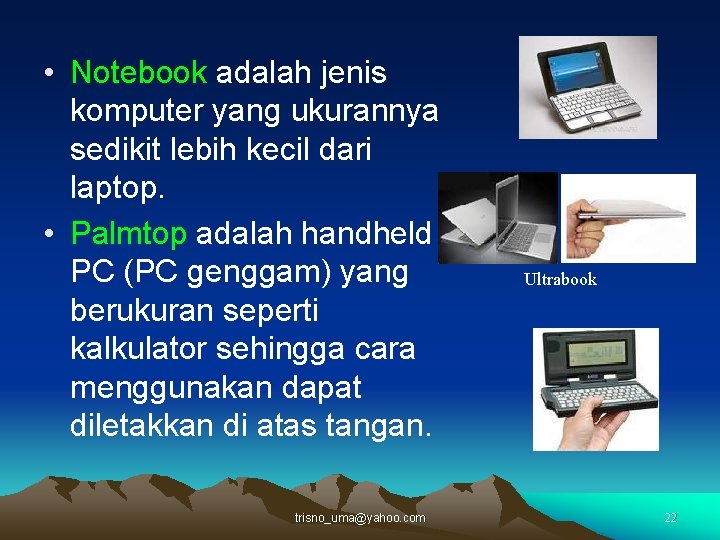 • Notebook adalah jenis komputer yang ukurannya sedikit lebih kecil dari laptop.

• Palmtop adalah handheld PC (PC genggam) yang berukuran seperti kalkulator sehingga cara menggunakan dapat diletakkan di atas tangan.

Ultrabook

trisno_uma@yahoo.com

22